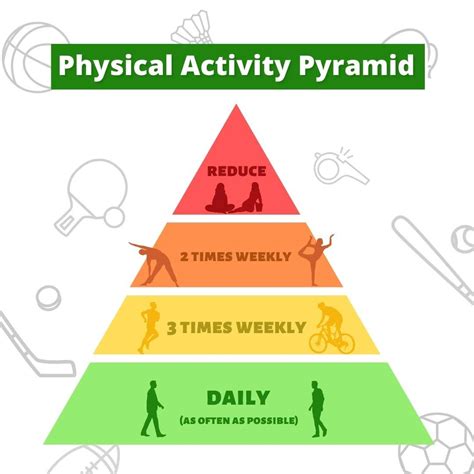 Physical Activity Pyramid

REDUCE

2 TIMES WEEKLY

3 TIMES WEEKLY

DAILY
(AS OFTEN AS POSSIBLE)